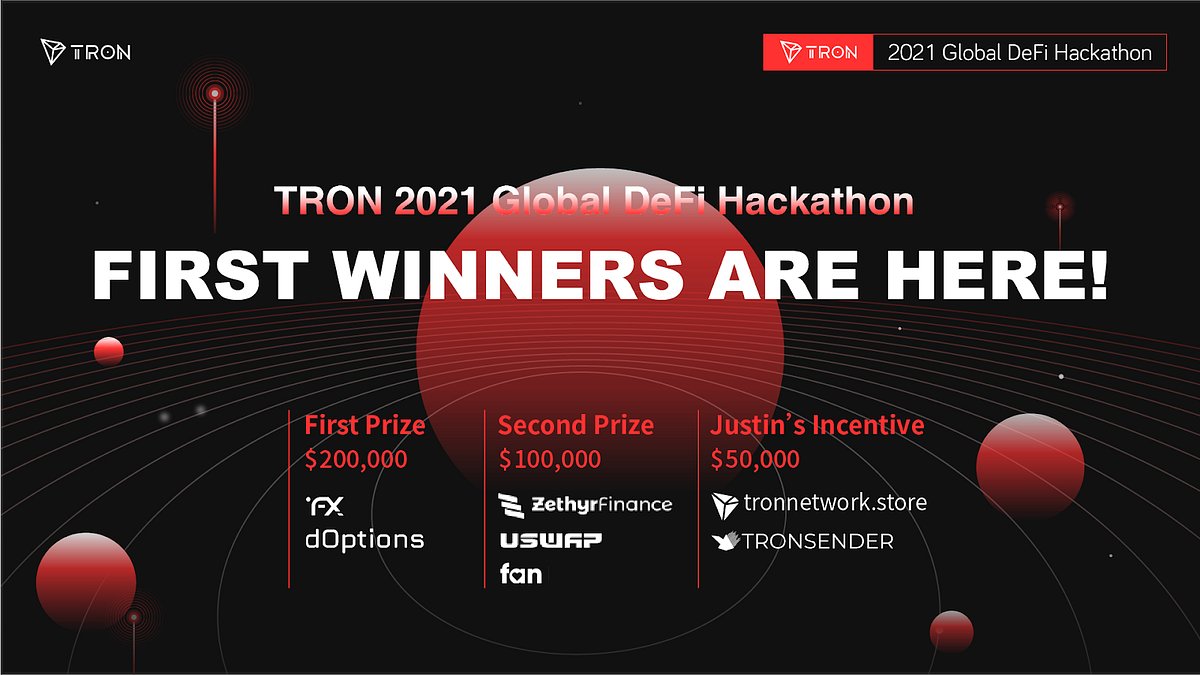 TRON

TRON 2021 Global DeFi Hackathon

TRON 2021 Global DeFi Hackathon

FIRST WINNERS ARE HERE!

First Prize
$200,000
FX
dOptions

Second Prize
$100,000
ZethyrFinance
USWAP
fan

Justin's Incentive
$50,000
tronnetwork.store
TRONSENDER